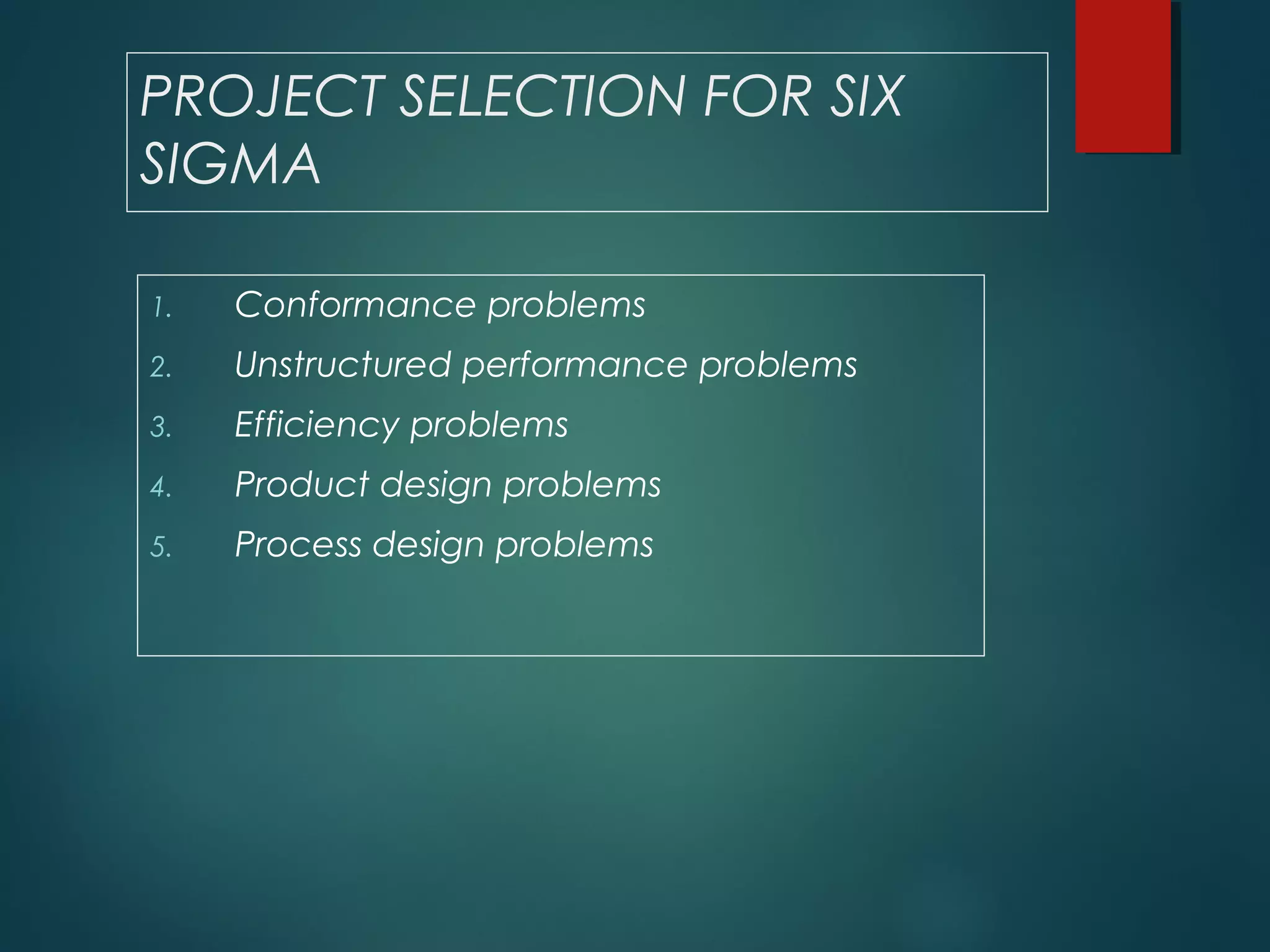 PROJECT SELECTION FOR SIX SIGMA

1. Conformance problems
2. Unstructured performance problems
3. Efficiency problems
4. Product design problems
5. Process design problems